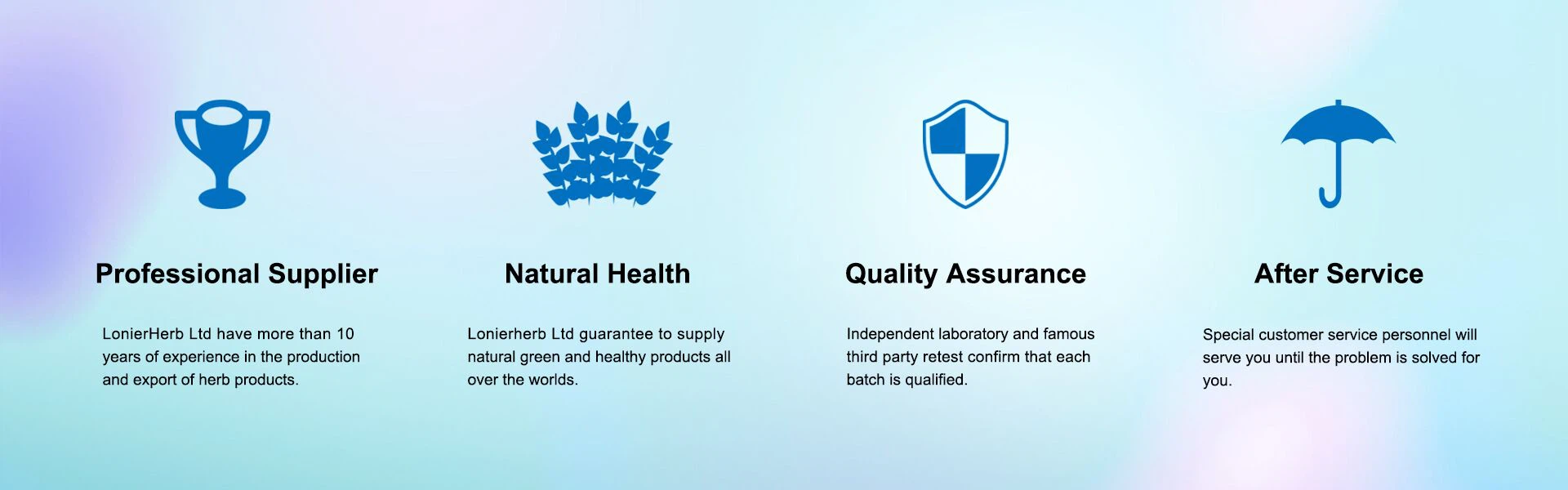 Professional Supplier

LonierHerb Ltd have more than 10 years of experience in the production and export of herb products.

Natural Health

Lonierherb Ltd guarantee to supply natural green and healthy products all over the worlds.

Quality Assurance

Independent laboratory and famous third party retest confirm that each batch is qualified.

After Service

Special customer service personnel will serve you until the problem is solved for you.